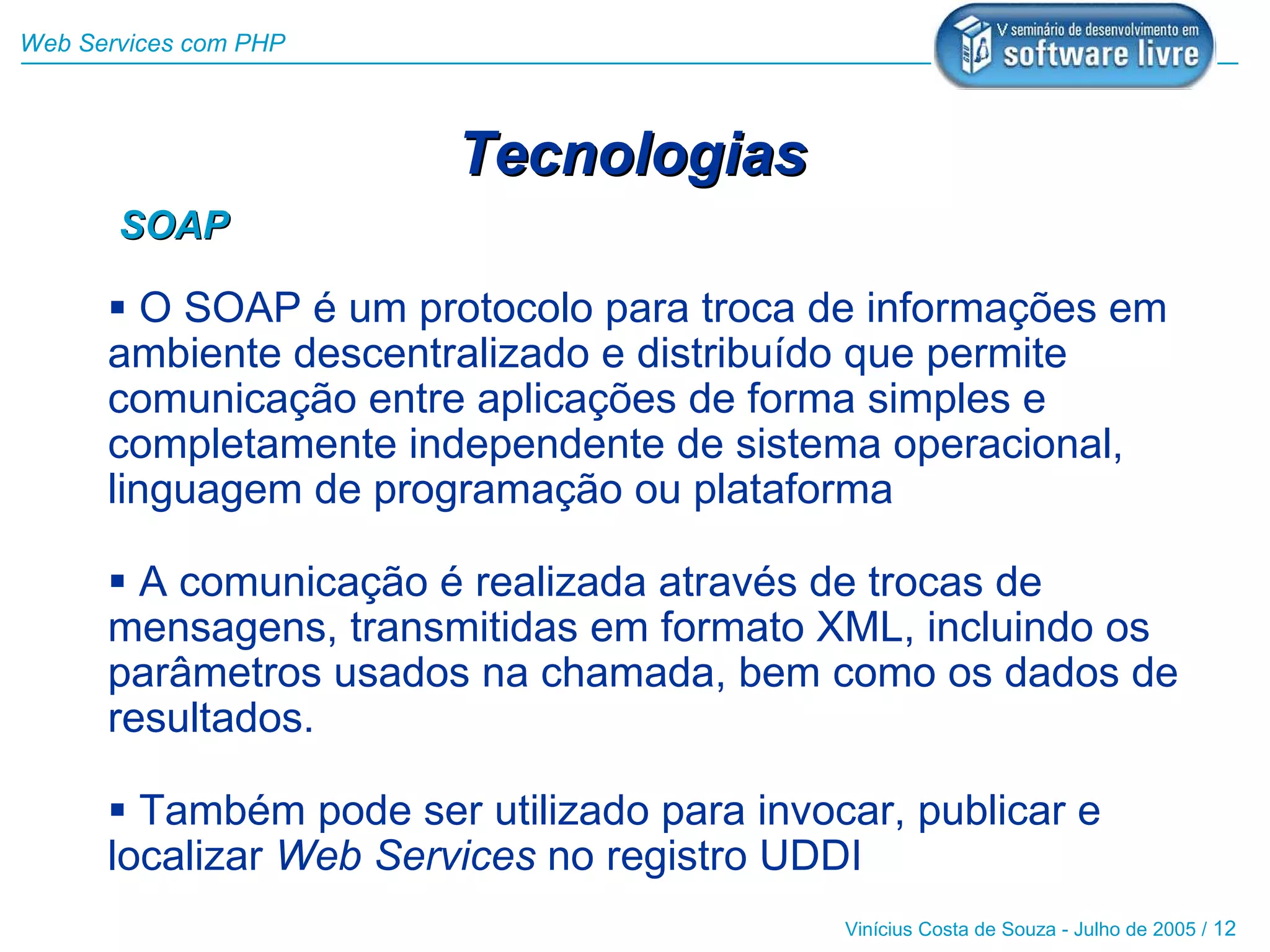 Web Services com PHP

V seminário de desenvolvimento em software livre

Tecnologias

SOAP

▪ O SOAP é um protocolo para troca de informações em ambiente descentralizado e distribuído que permite comunicação entre aplicações de forma simples e completamente independente de sistema operacional, linguagem de programação ou plataforma

▪ A comunicação é realizada através de trocas de mensagens, transmitidas em formato XML, incluindo os parâmetros usados na chamada, bem como os dados de resultados.

▪ Também pode ser utilizado para invocar, publicar e localizar Web Services no registro UDDI

Vinícius Costa de Souza - Julho de 2005 / 12